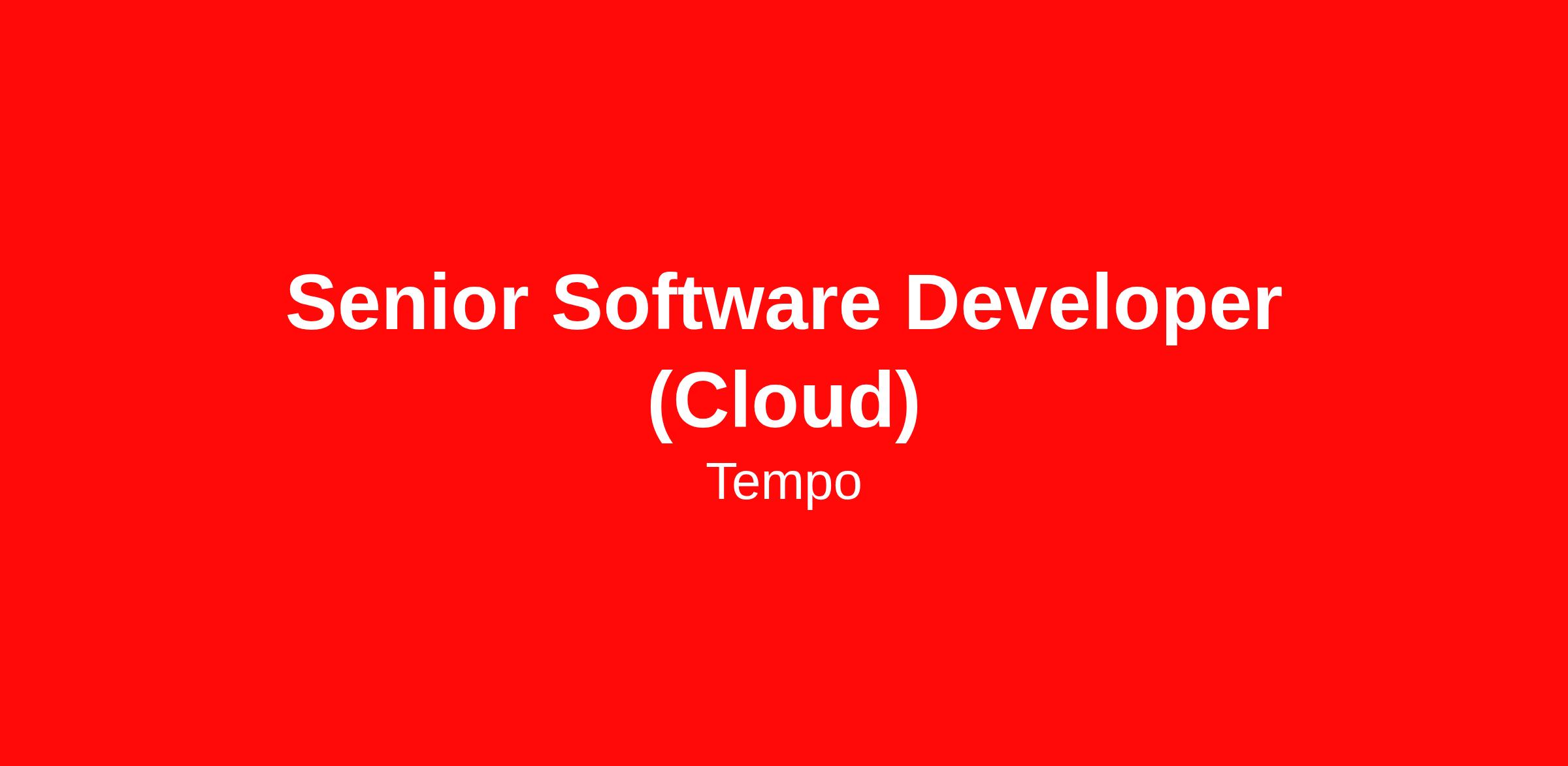 Senior Software Developer (Cloud)

Tempo